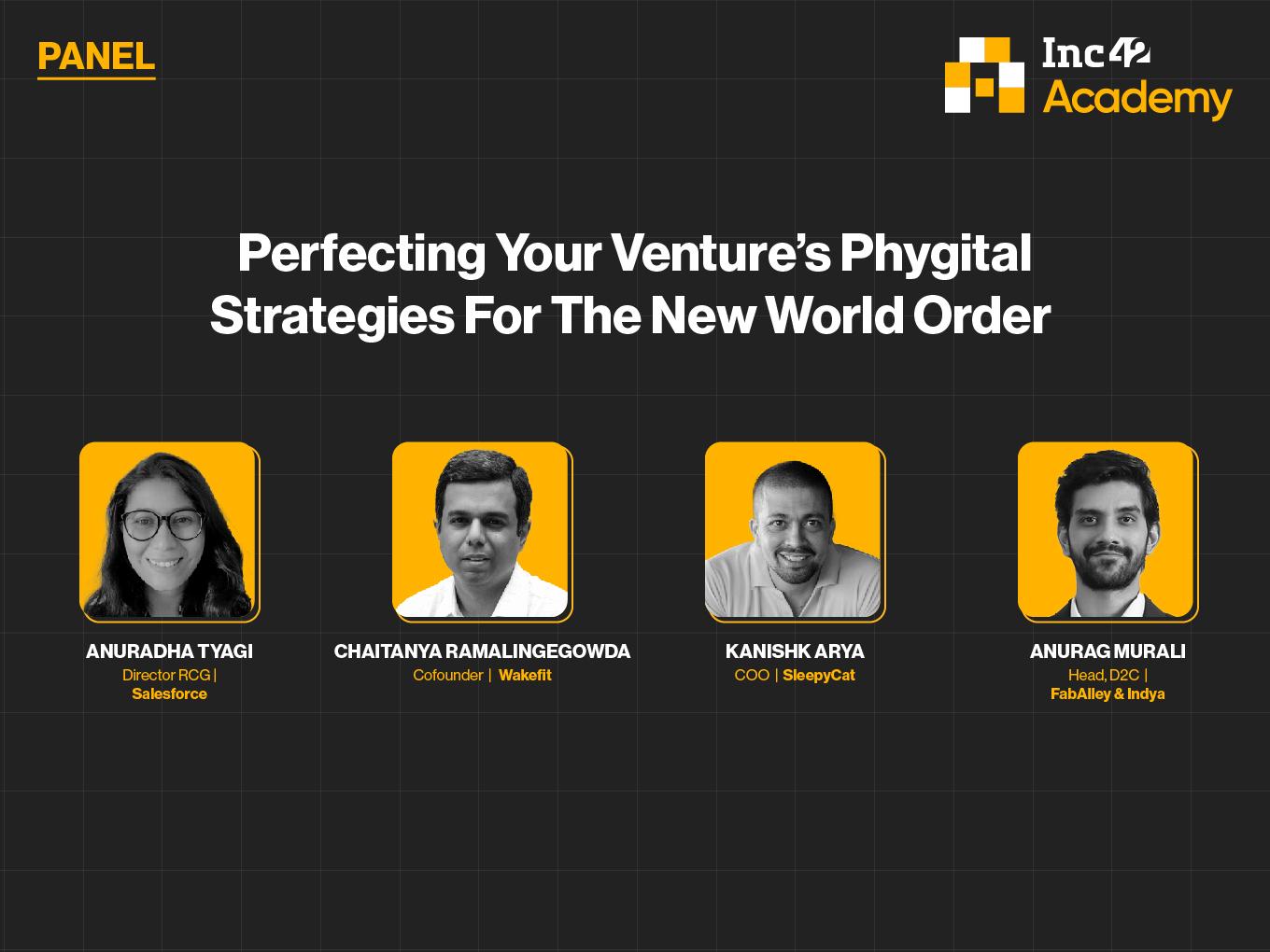 PANEL

Inc42 Academy

Perfecting Your Venture's Phygital Strategies For The New World Order

ANURADHA TYAGI
Director RCG | Salesforce

CHAITANYA RAMALINGEGOWDA
Cofounder | Wakefit

KANISHK ARYA
COO | SleepyCat

ANURAG MURALI
Head, D2C | FabAlley & Indya